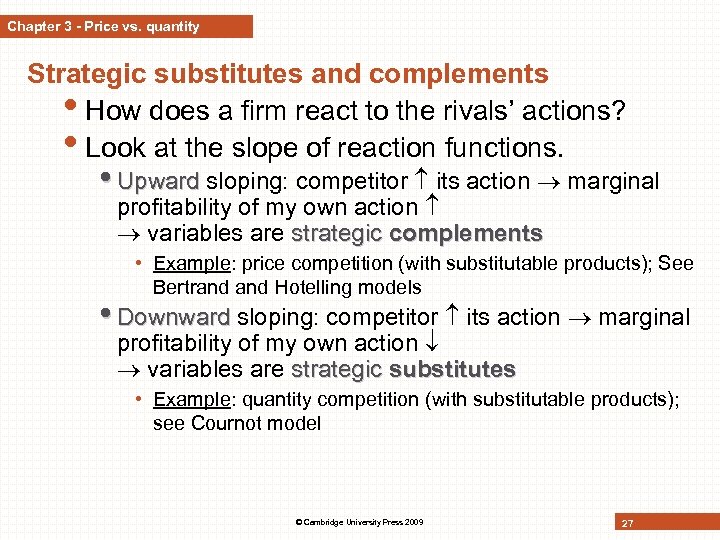 Chapter 3 - Price vs. quantity

Strategic substitutes and complements

• How does a firm react to the rivals' actions?
• Look at the slope of reaction functions.
• Upward sloping: competitor $\uparrow$ its action $\rightarrow$ marginal profitability of my own action $\uparrow$ $\rightarrow$ variables are strategic complements
• Example: price competition (with substitutable products); See Bertrand and Hotelling models
• Downward sloping: competitor $\uparrow$ its action $\rightarrow$ marginal profitability of my own action $\downarrow$ $\rightarrow$ variables are strategic substitutes
• Example: quantity competition (with substitutable products); see Cournot model

© Cambridge University Press 2009

27